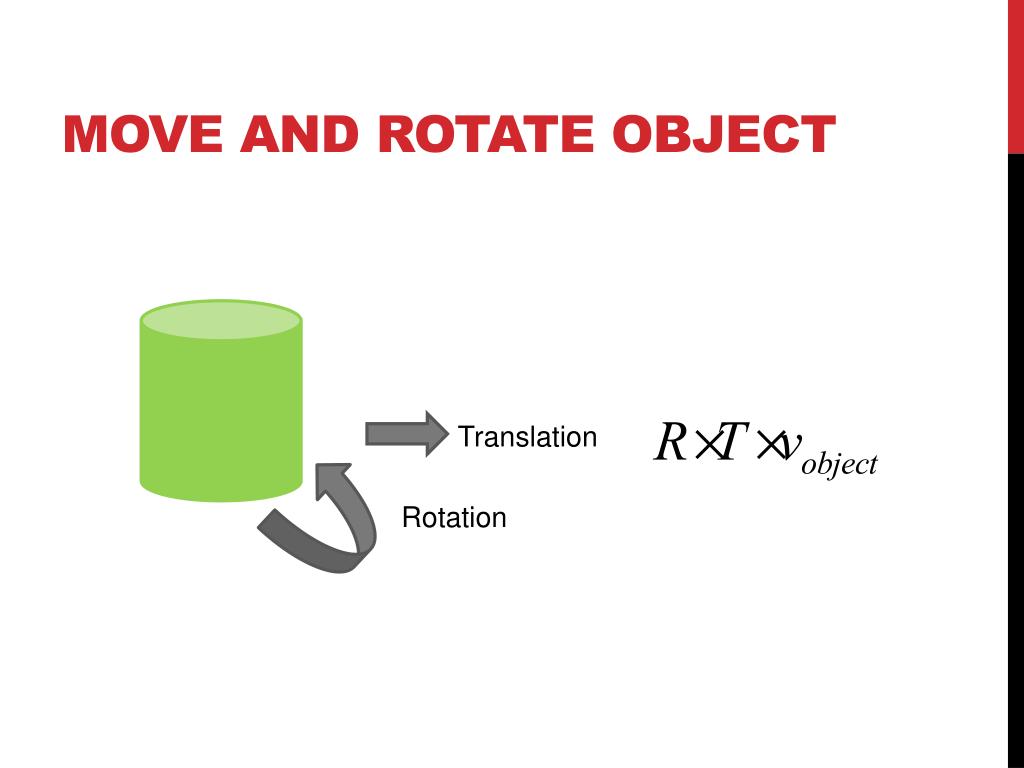 MOVE AND ROTATE OBJECT

Translation

Rotation

$R \times T \times v_{object}$